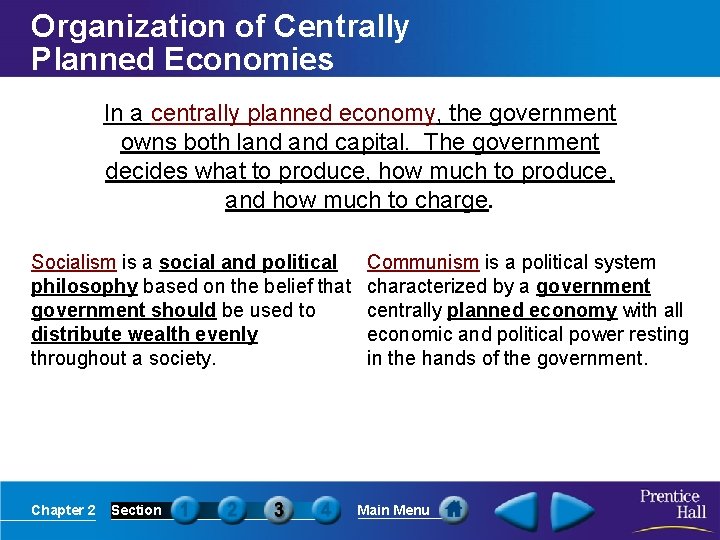 Organization of Centrally Planned Economies

In a centrally planned economy, the government owns both land and capital. The government decides what to produce, how much to produce, and how much to charge.

Socialism is a social and political philosophy based on the belief that government should be used to distribute wealth evenly throughout a society.

Communism is a political system characterized by a government centrally planned economy with all economic and political power resting in the hands of the government.

Chapter 2 Section 1 2 3 4 Main Menu

Prentice Hall